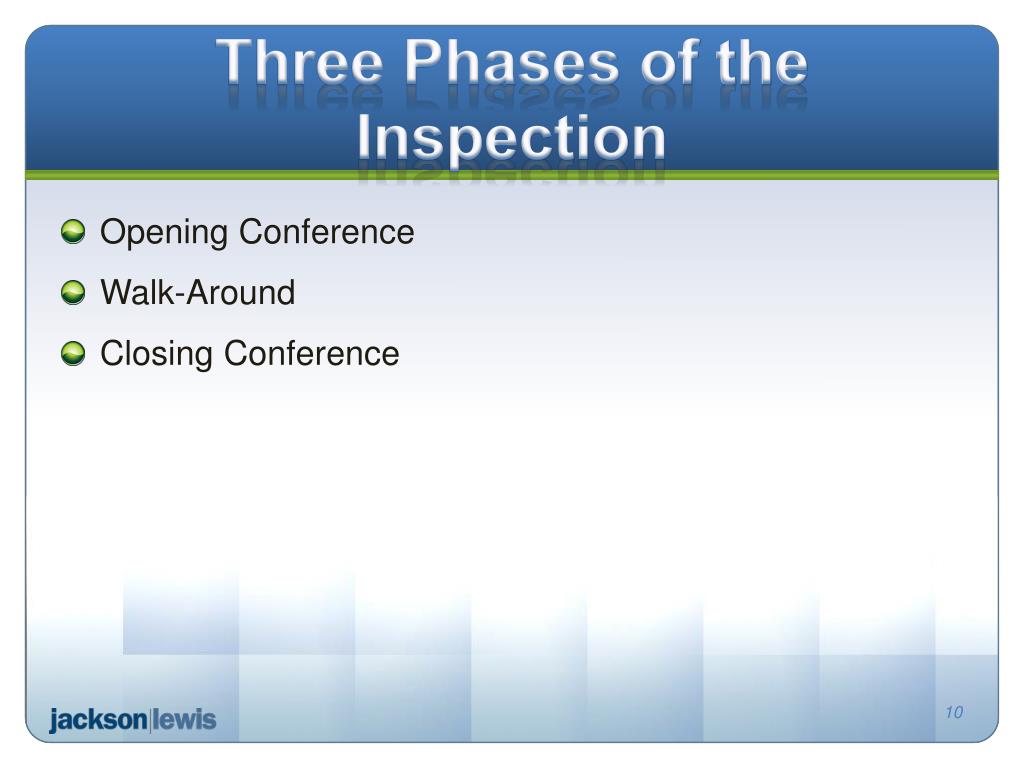 Three Phases of the Inspection

Opening Conference

Walk-Around

Closing Conference

jackson|lewis

10